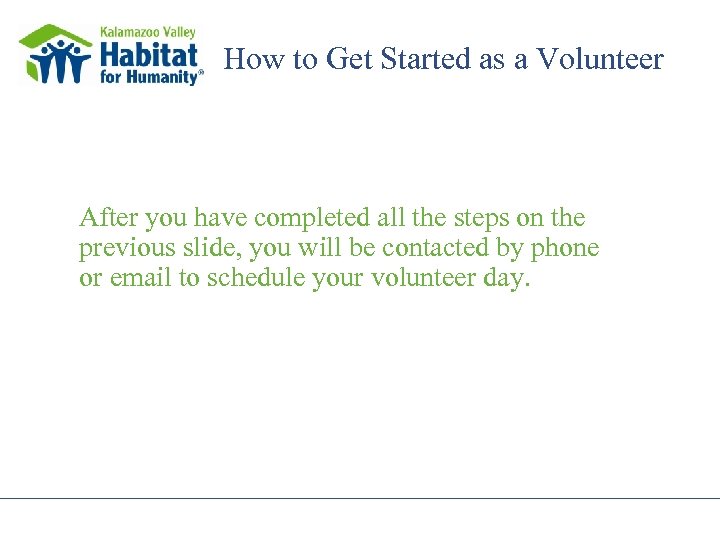 Kalamazoo Valley
Habitat
for Humanity®

How to Get Started as a Volunteer

After you have completed all the steps on the previous slide, you will be contacted by phone or email to schedule your volunteer day.